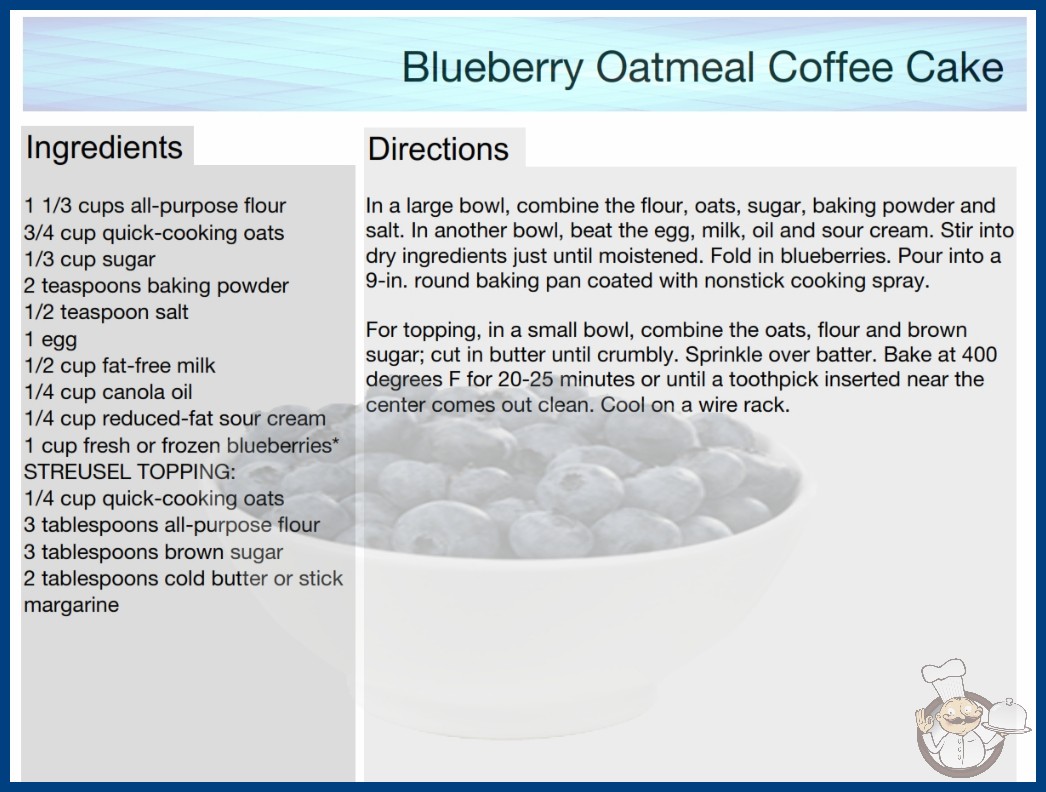 Blueberry Oatmeal Coffee Cake

Ingredients

1 1/3 cups all-purpose flour
3/4 cup quick-cooking oats
1/3 cup sugar
2 teaspoons baking powder
1/2 teaspoon salt
1 egg
1/2 cup fat-free milk
1/4 cup canola oil
1/4 cup reduced-fat sour cream
1 cup fresh or frozen blueberries*
STREUSEL TOPPING:
1/4 cup quick-cooking oats
3 tablespoons all-purpose flour
3 tablespoons brown sugar
2 tablespoons cold butter or stick margarine

Directions

In a large bowl, combine the flour, oats, sugar, baking powder and salt. In another bowl, beat the egg, milk, oil and sour cream. Stir into dry ingredients just until moistened. Fold in blueberries. Pour into a 9-in. round baking pan coated with nonstick cooking spray.

For topping, in a small bowl, combine the oats, flour and brown sugar; cut in butter until crumbly. Sprinkle over batter. Bake at 400 degrees F for 20-25 minutes or until a toothpick inserted near the center comes out clean. Cool on a wire rack.